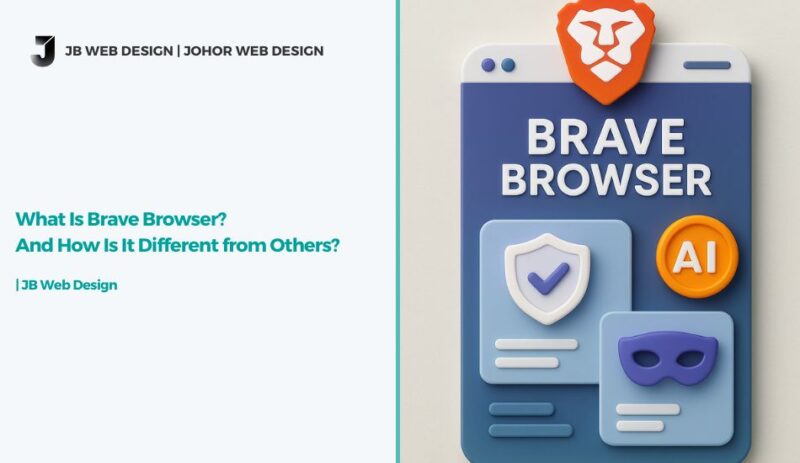 JB WEB DESIGN | JOHOR WEB DESIGN

What Is Brave Browser?
And How Is It Different from Others?

| JB Web Design

BRAVE
BROWSER

AI